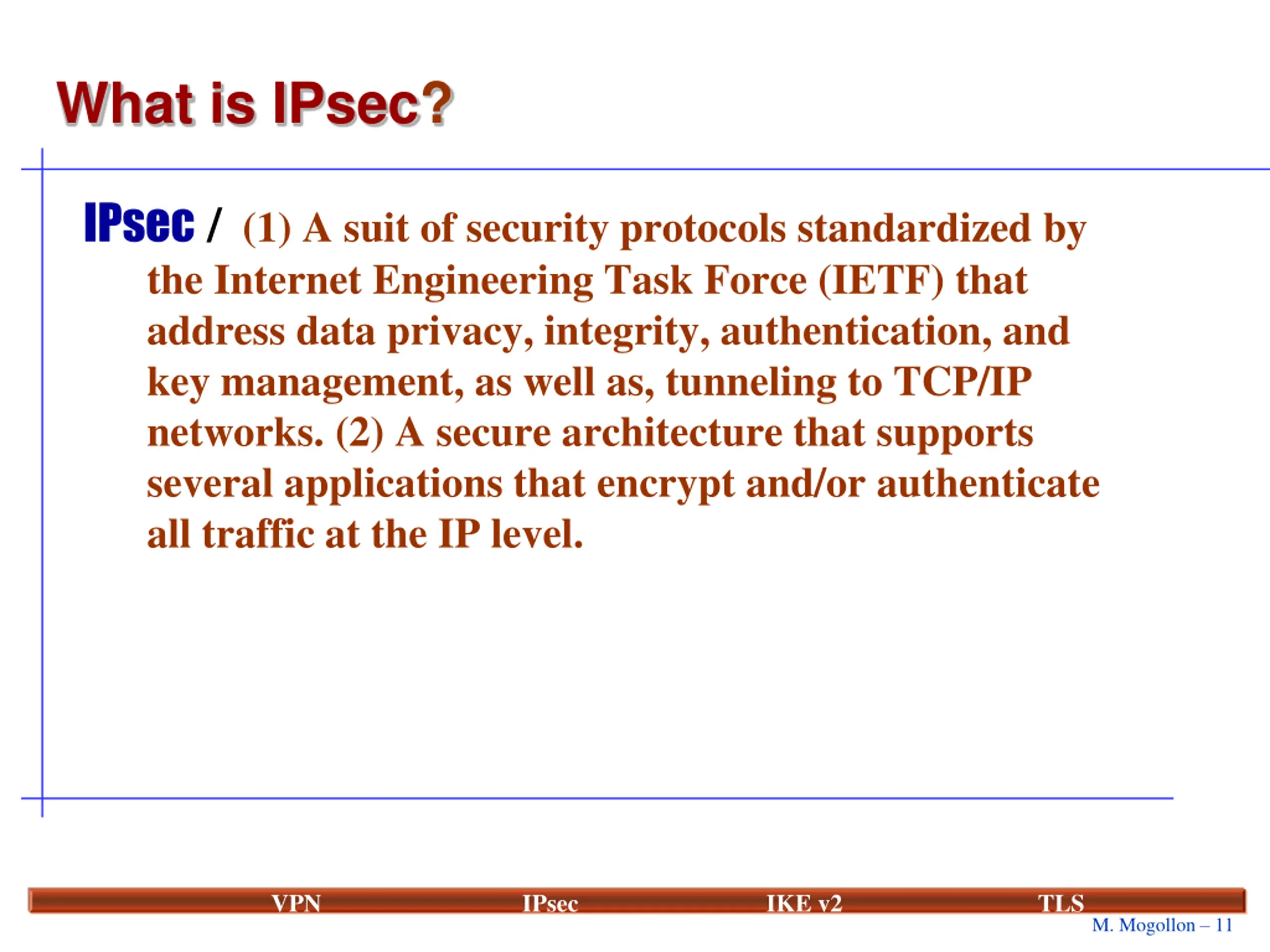 What is IPsec?

IPsec / (1) A suit of security protocols standardized by the Internet Engineering Task Force (IETF) that address data privacy, integrity, authentication, and key management, as well as, tunneling to TCP/IP networks. (2) A secure architecture that supports several applications that encrypt and/or authenticate all traffic at the IP level.

VPN IPsec IKE v2 TLS

M. Mogollon – 11